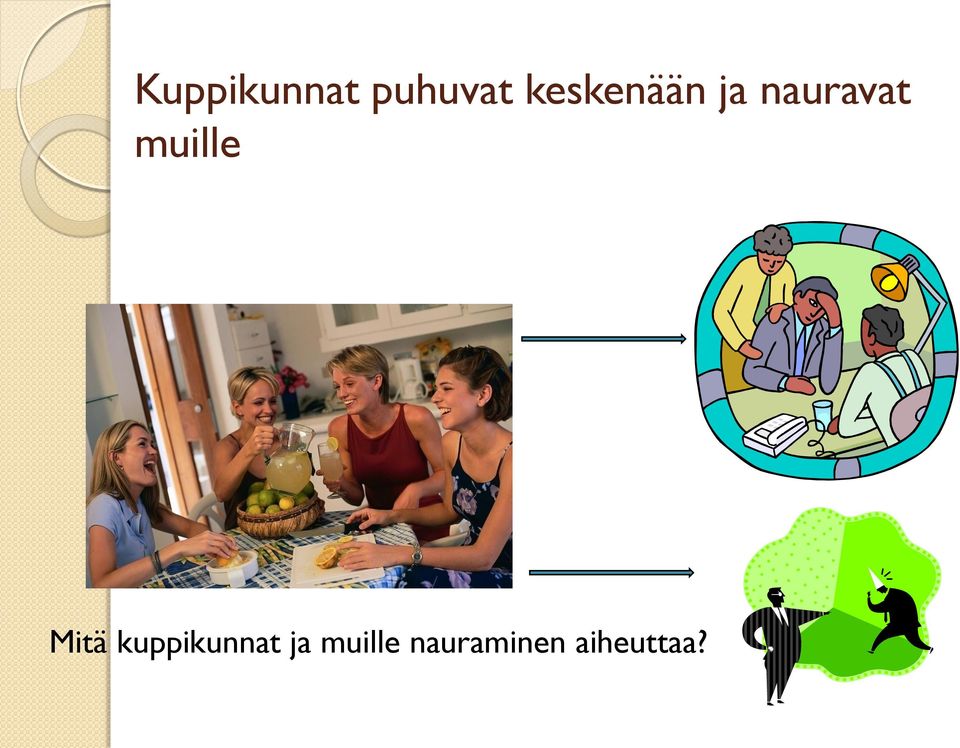 Kuppikunnat puhuvat keskenään ja nauravat muille

Mitä kuppikunnat ja muille nauraminen aiheuttaa?